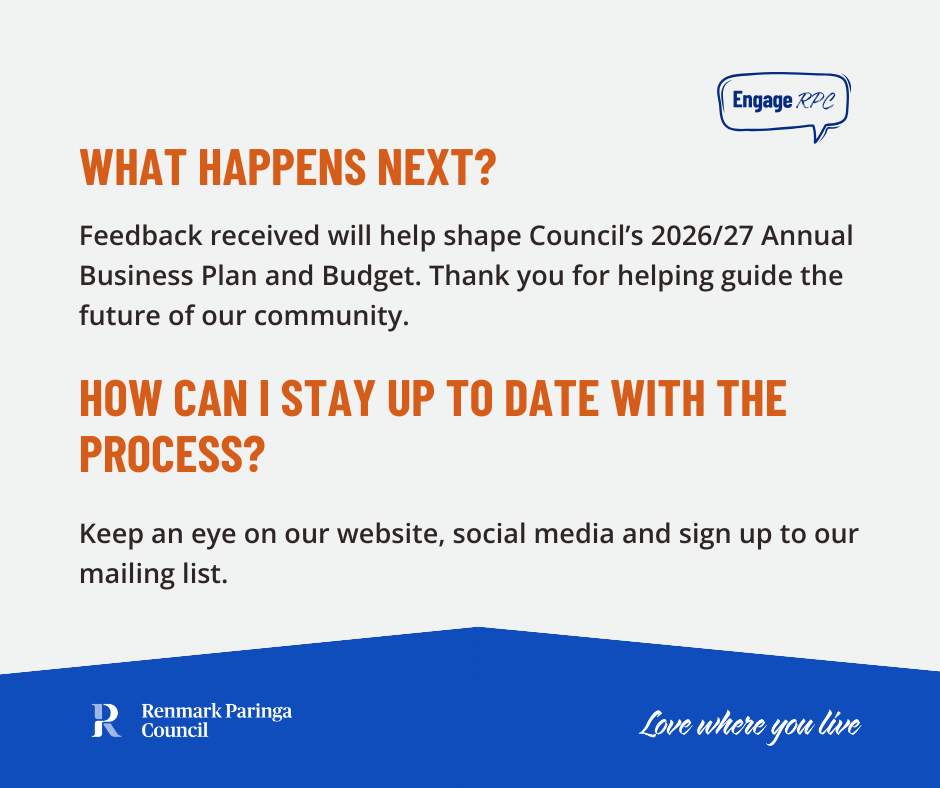 Engage RPC

WHAT HAPPENS NEXT?

Feedback received will help shape Council's 2026/27 Annual Business Plan and Budget. Thank you for helping guide the future of our community.

HOW CAN I STAY UP TO DATE WITH THE PROCESS?

Keep an eye on our website, social media and sign up to our mailing list.

R Renmark Paringa Council

Love where you live